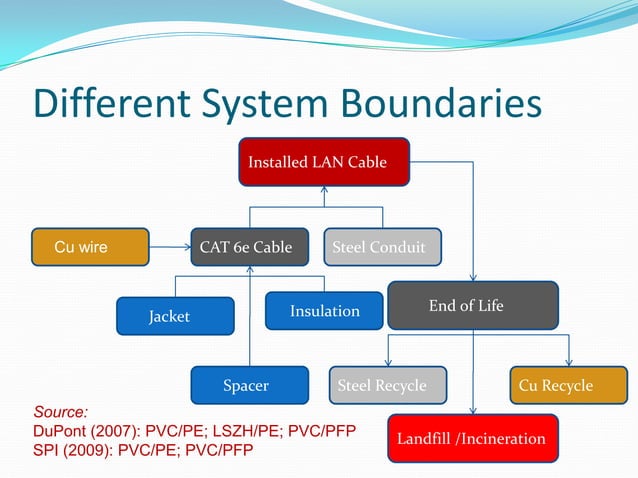 Different System Boundaries

Installed LAN Cable

Cu wire

CAT 6e Cable

Steel Conduit

Jacket

Insulation

End of Life

Spacer

Steel Recycle

Cu Recycle

Landfill /Incineration

Source:
DuPont (2007): PVC/PE; LSZH/PE; PVC/PFP
SPI (2009): PVC/PE; PVC/PFP